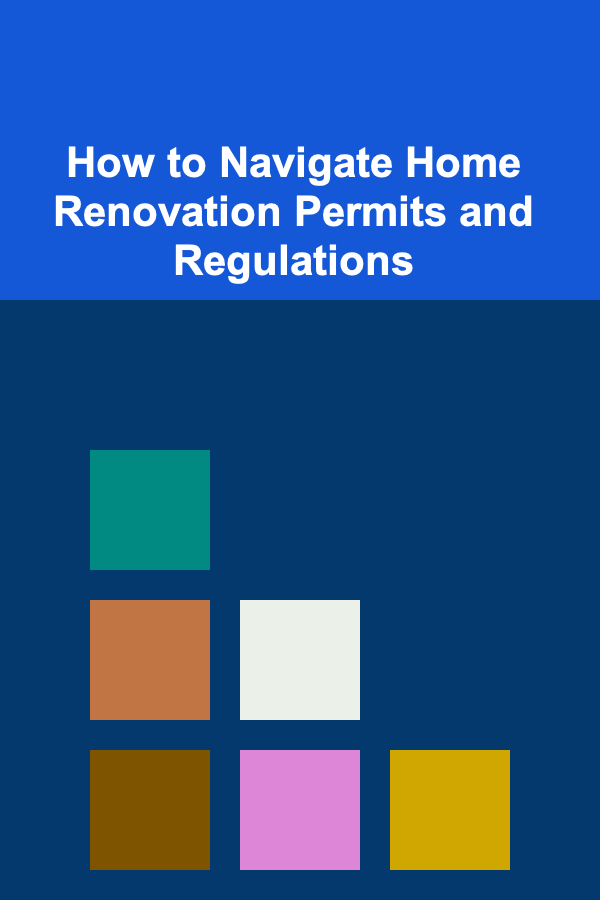 How to Navigate Home Renovation Permits and Regulations